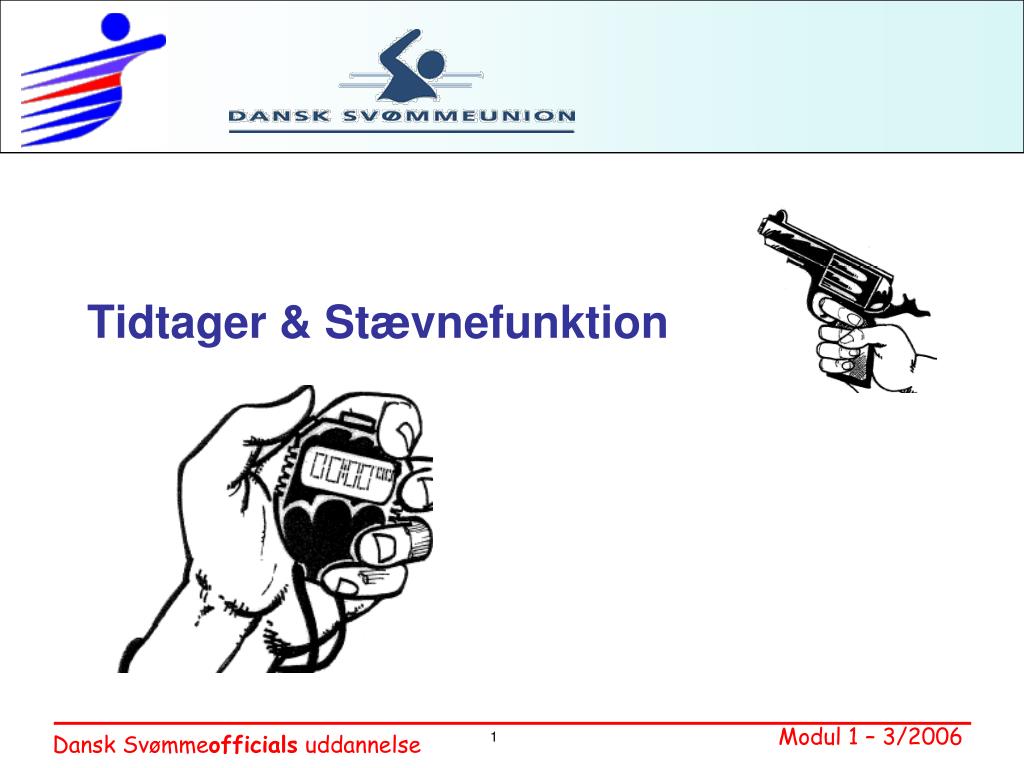 DANSK SVØMMEUNION

Tidtager & Stævnefunktion

Dansk Svømmeofficials uddannelse

1

Modul 1 – 3/2006